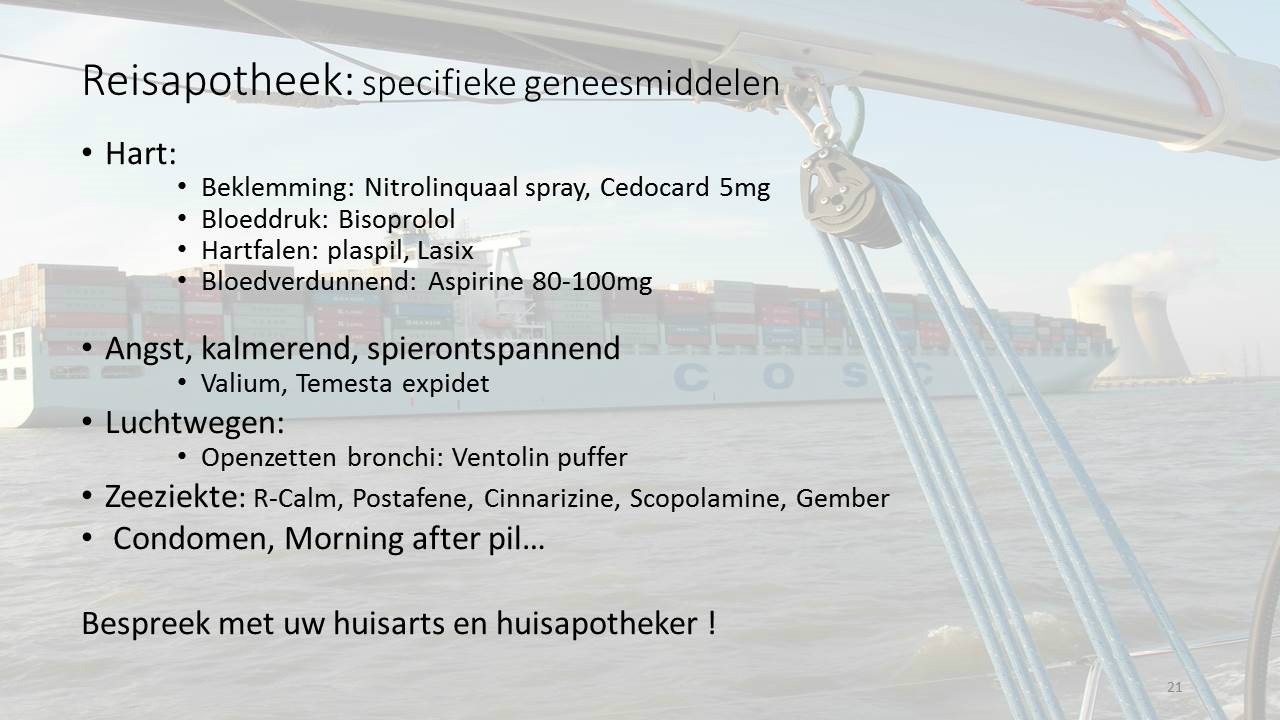 Reisapotheek: specifieke geneesmiddelen

• Hart:
  • Beklemming: Nitrolinquaal spray, Cedocard 5mg
  • Bloeddruk: Bisoprolol
  • Hartfalen: plaspil, Lasix
  • Bloedverdunnend: Aspirine 80-100mg

• Angst, kalmerend, spierontspannend
  • Valium, Temesta expidet
• Luchtwegen:
  • Openzetten bronchi: Ventolin puffer
• Zeeziekte: R-Calm, Postafene, Cinnarizine, Scopolamine, Gember
• Condomen, Morning after pil…

Bespreek met uw huisarts en huisapotheker !

COSC

21